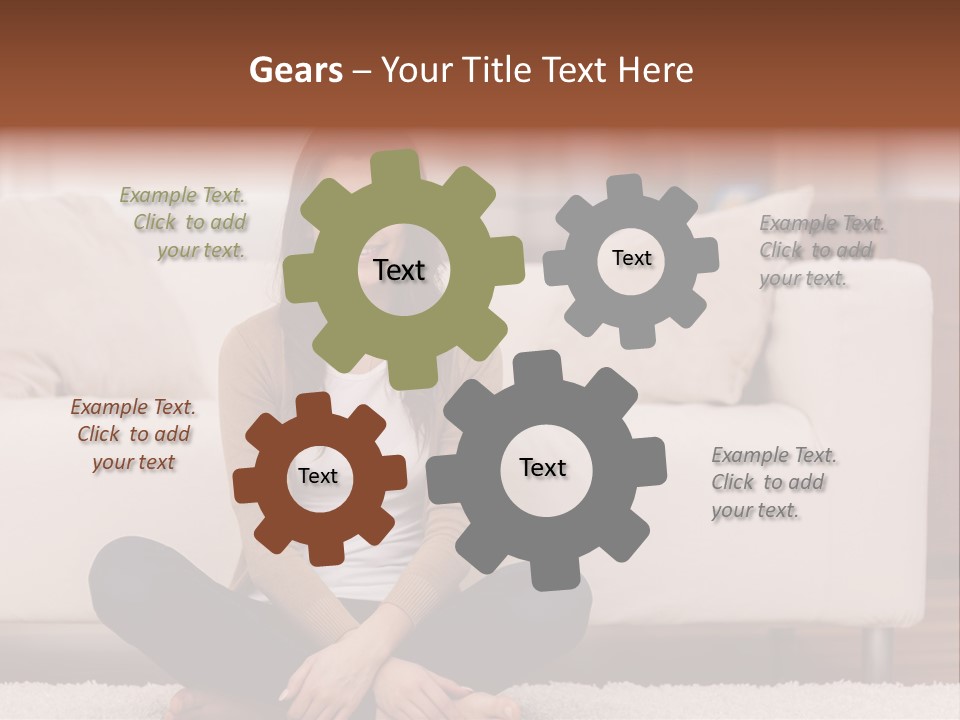 Gears – Your Title Text Here

Example Text. Click to add your text.

Text

Text

Example Text. Click to add your text.

Example Text. Click to add your text

Text

Text

Example Text. Click to add your text.